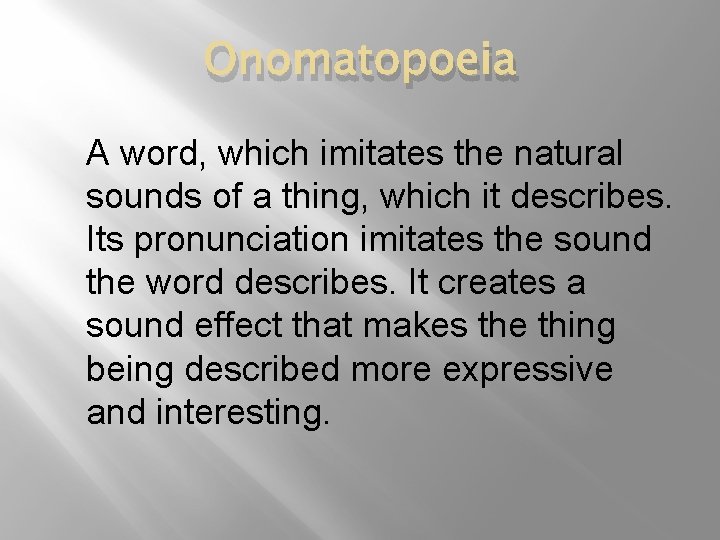 Onomatopoeia

A word, which imitates the natural sounds of a thing, which it describes. Its pronunciation imitates the sound the word describes. It creates a sound effect that makes the thing being described more expressive and interesting.